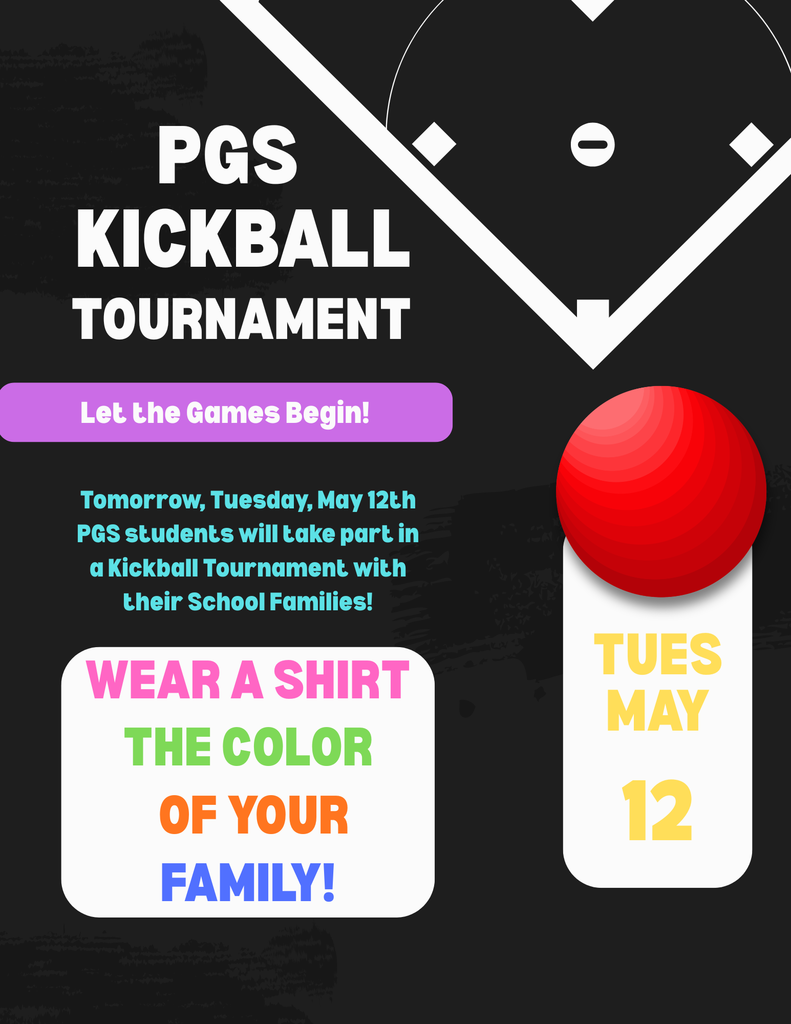 PGS KICKBALL TOURNAMENT

Let the Games Begin!

Tomorrow, Tuesday, May 12th PGS students will take part in a Kickball Tournament with their School Families!

WEAR A SHIRT THE COLOR OF YOUR FAMILY!

TUES MAY 12